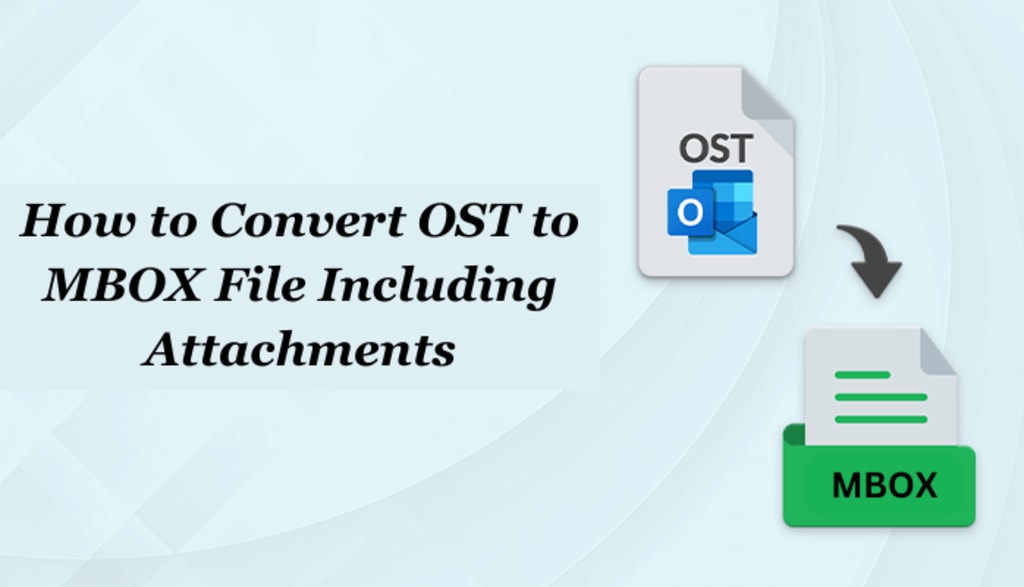 How to Convert OST to MBOX File Including Attachments

OST

O

MBOX